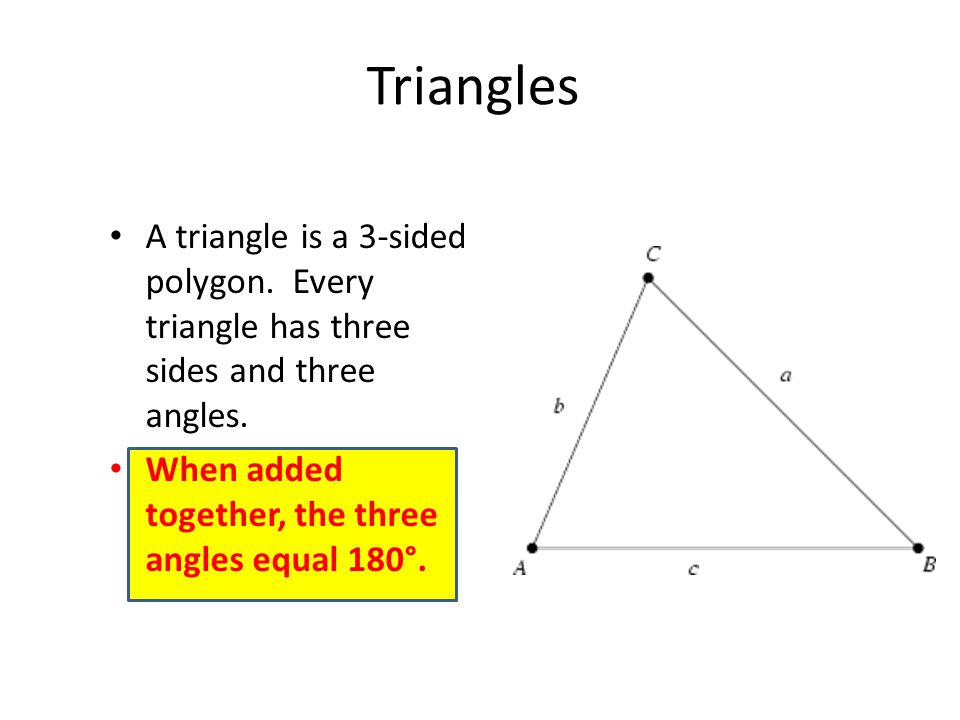 Triangles

• A triangle is a 3-sided polygon. Every triangle has three sides and three angles.

• When added together, the three angles equal 180°.

C

b

a

A

c

B